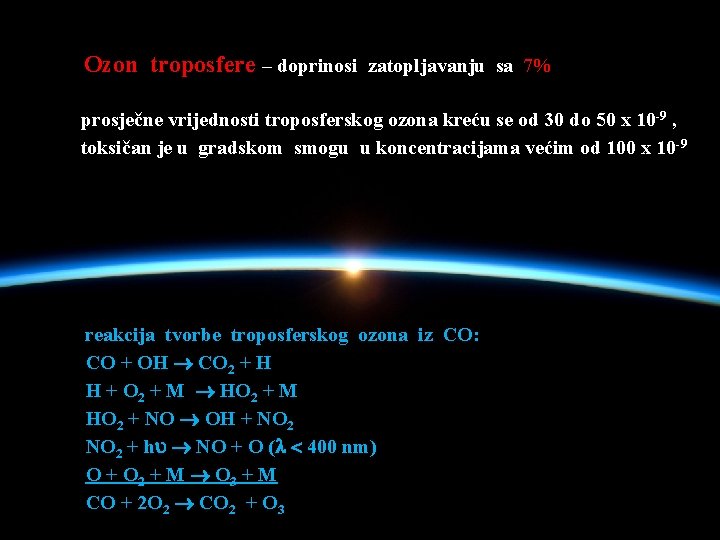 Ozon troposfere – doprinosi zatopljavanju sa 7%

prosječne vrijednosti troposferskog ozona kreću se od 30 do 50 x $10^{-9}$ , toksičan je u gradskom smogu u koncentracijama većim od 100 x $10^{-9}$

reakcija tvorbe troposferskog ozona iz CO:
$CO + OH \rightarrow CO_2 + H$
$H + O_2 + M \rightarrow HO_2 + M$
$HO_2 + NO \rightarrow OH + NO_2$
$NO_2 + h\upsilon \rightarrow NO + O$ ($\lambda < 400$ nm)
$O + O_2 + M \rightarrow O_3 + M$
$CO + 2O_2 \rightarrow CO_2 + O_3$